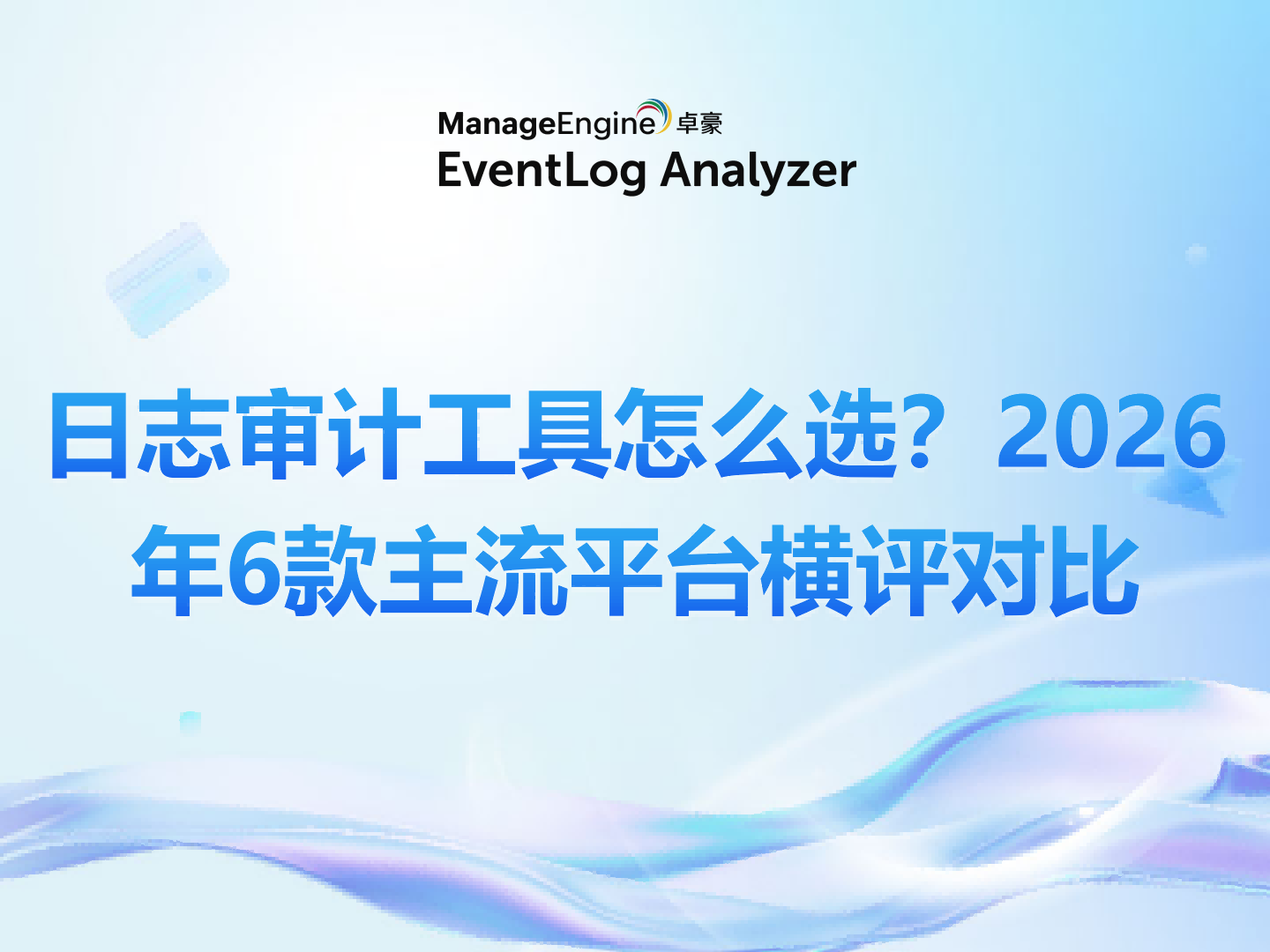 ManageEngine 卓豪
EventLog Analyzer

日志审计工具怎么选？2026年6款主流平台横评对比